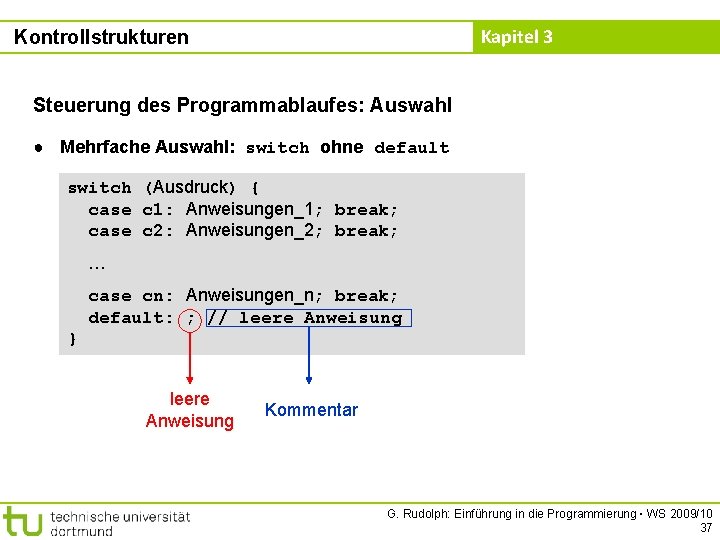 Kontrollstrukturen

Kapitel 3

Steuerung des Programmablaufes: Auswahl

● Mehrfache Auswahl: switch ohne default

switch (Ausdruck) {
  case c1: Anweisungen_1; break;
  case c2: Anweisungen_2; break;
  …
  case cn: Anweisungen_n; break;
  default: ; // leere Anweisung
}

leere Anweisung

Kommentar

tu technische universität dortmund

G. Rudolph: Einführung in die Programmierung ▪ WS 2009/10
37